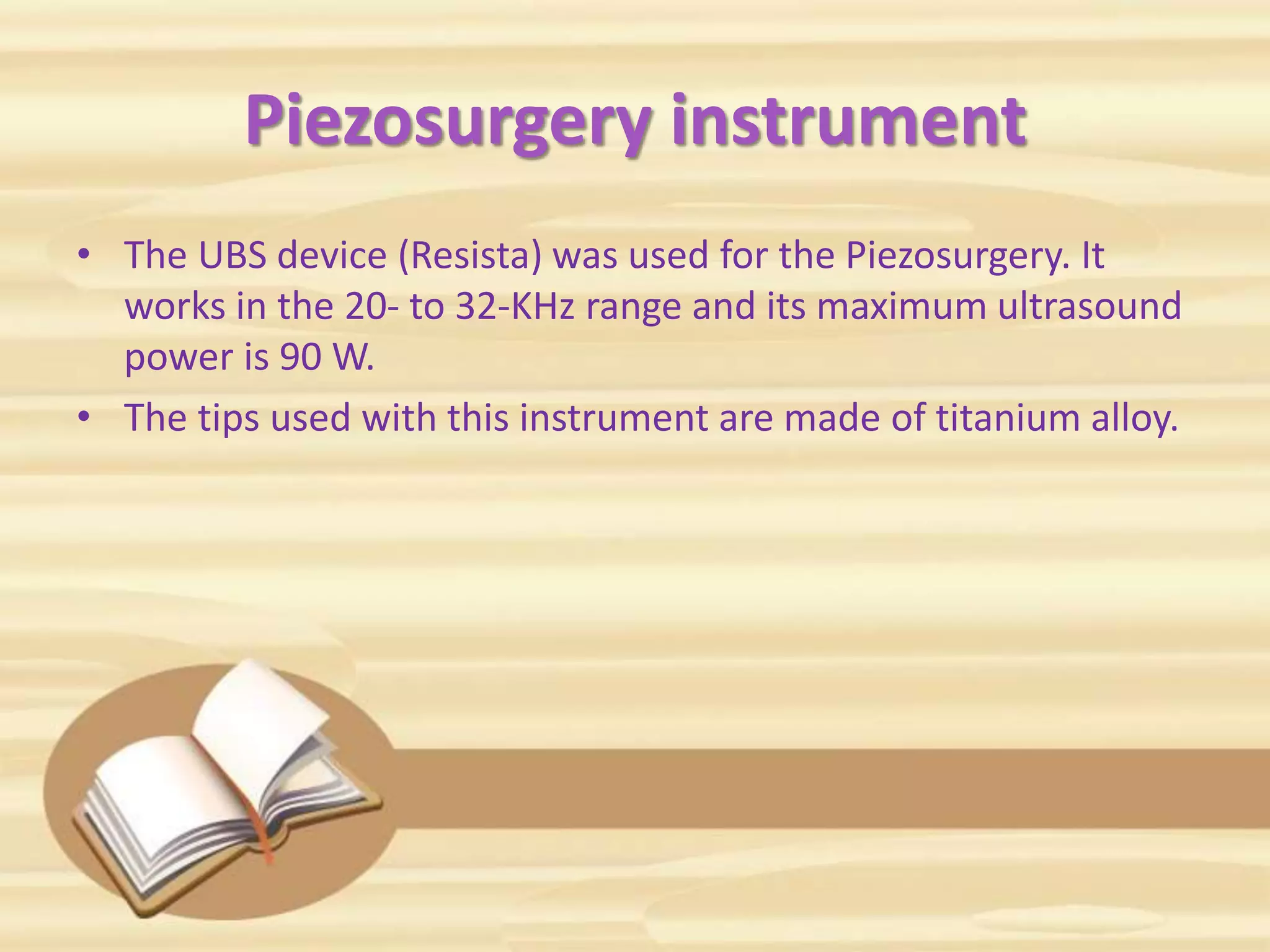 Piezosurgery instrument

• The UBS device (Resista) was used for the Piezosurgery. It works in the 20- to 32-KHz range and its maximum ultrasound power is 90 W.

• The tips used with this instrument are made of titanium alloy.